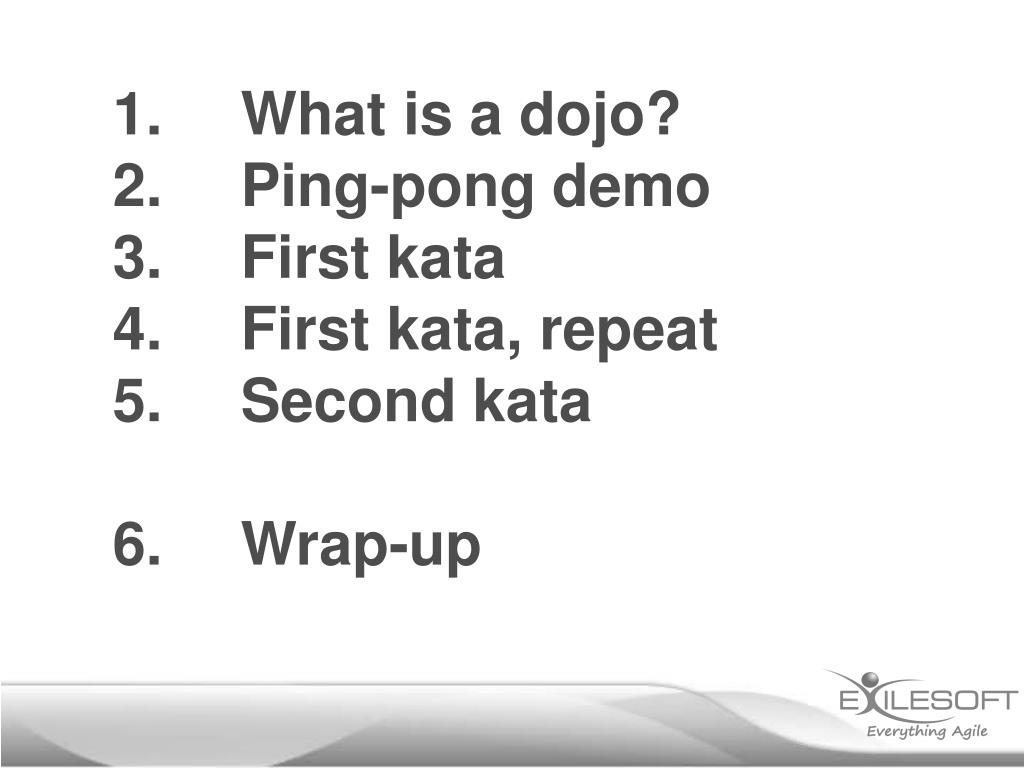 1. What is a dojo?
2. Ping-pong demo
3. First kata
4. First kata, repeat
5. Second kata

6. Wrap-up

EXILESOFT
Everything Agile